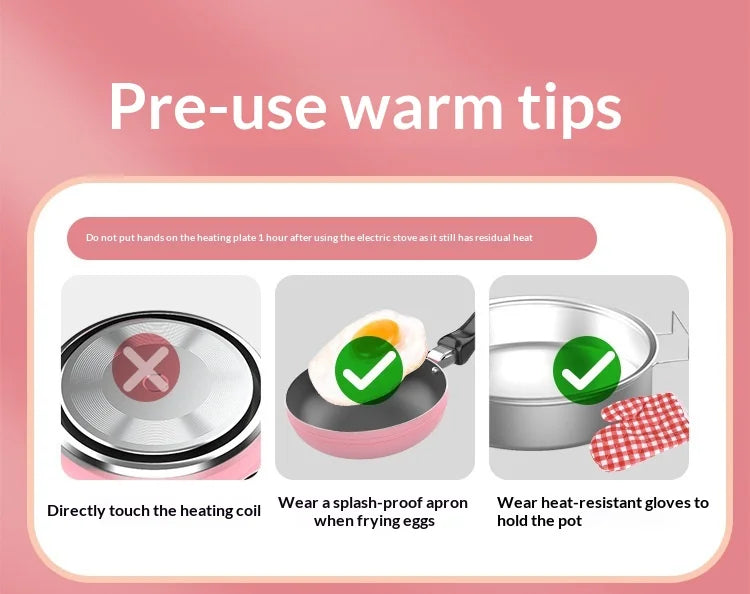 Pre-use warm tips

Do not put hands on the heating plate 1 hour after using the electric stove as it still has residual heat

Directly touch the heating coil

Wear a splash-proof apron when frying eggs

Wear heat-resistant gloves to hold the pot